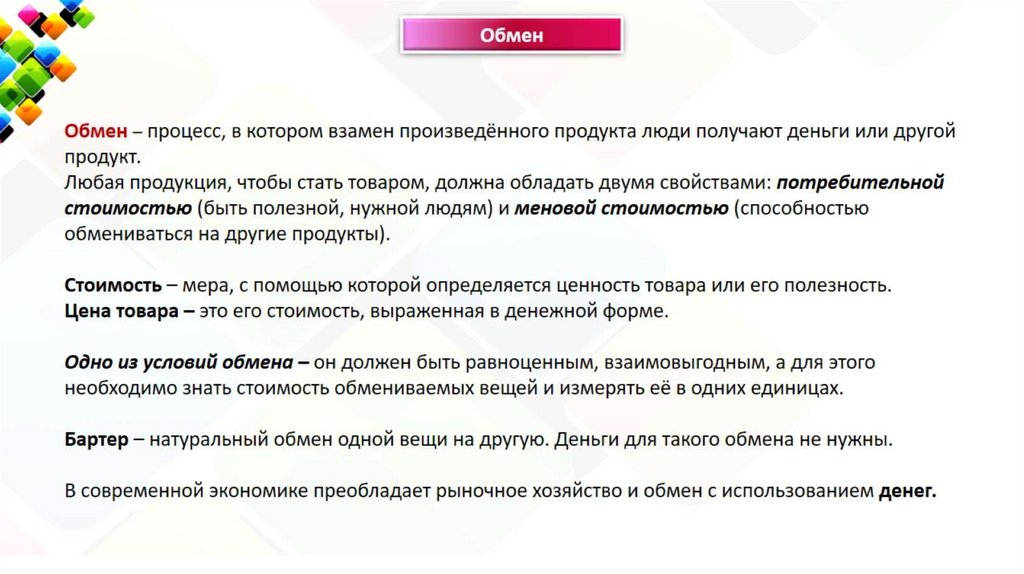 Обмен

Обмен – процесс, в котором взамен произведённого продукта люди получают деньги или другой продукт.
Любая продукция, чтобы стать товаром, должна обладать двумя свойствами: потребительной стоимостью (быть полезной, нужной людям) и меновой стоимостью (способностью обмениваться на другие продукты).

Стоимость – мера, с помощью которой определяется ценность товара или его полезность.
Цена товара – это его стоимость, выраженная в денежной форме.

Одно из условий обмена – он должен быть равноценным, взаимовыгодным, а для этого необходимо знать стоимость обмениваемых вещей и измерять её в одних единицах.

Бартер – натуральный обмен одной вещи на другую. Деньги для такого обмена не нужны.

В современной экономике преобладает рыночное хозяйство и обмен с использованием денег.